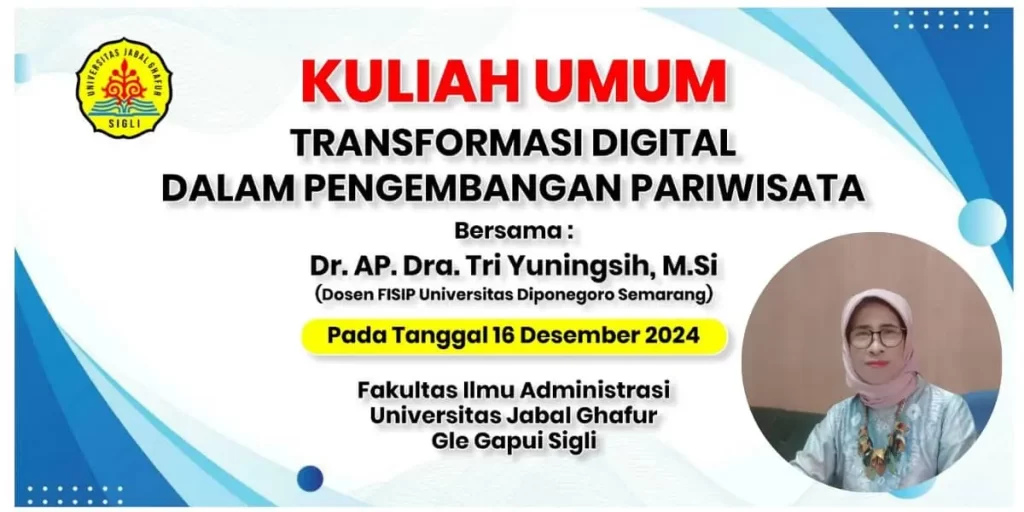 UNIVERSITAS JABAL GHAFUR
SIGLI

KULIAH UMUM

TRANSFORMASI DIGITAL
DALAM PENGEMBANGAN PARIWISATA

Bersama :

Dr. AP. Dra. Tri Yuningsih, M.Si
(Dosen FISIP Universitas Diponegoro Semarang)

Pada Tanggal 16 Desember 2024

Fakultas Ilmu Administrasi
Universitas Jabal Ghafur
Gle Gapui Sigli